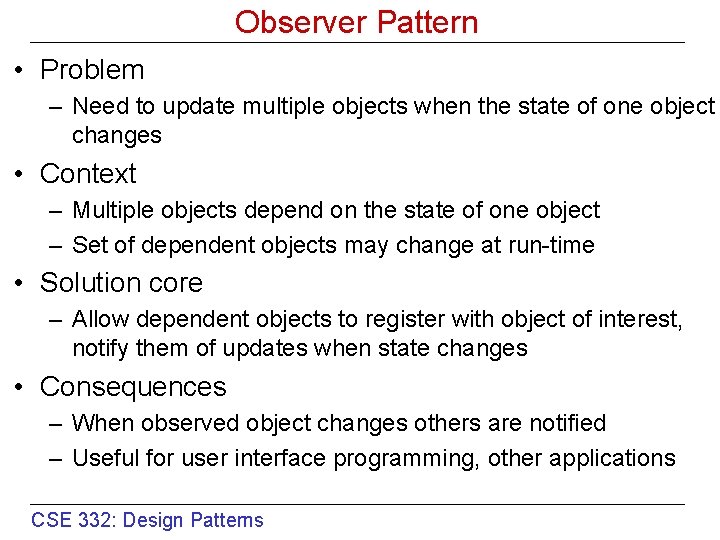 Observer Pattern

• Problem
– Need to update multiple objects when the state of one object changes

• Context
– Multiple objects depend on the state of one object
– Set of dependent objects may change at run-time

• Solution core
– Allow dependent objects to register with object of interest, notify them of updates when state changes

• Consequences
– When observed object changes others are notified
– Useful for user interface programming, other applications

CSE 332: Design Patterns